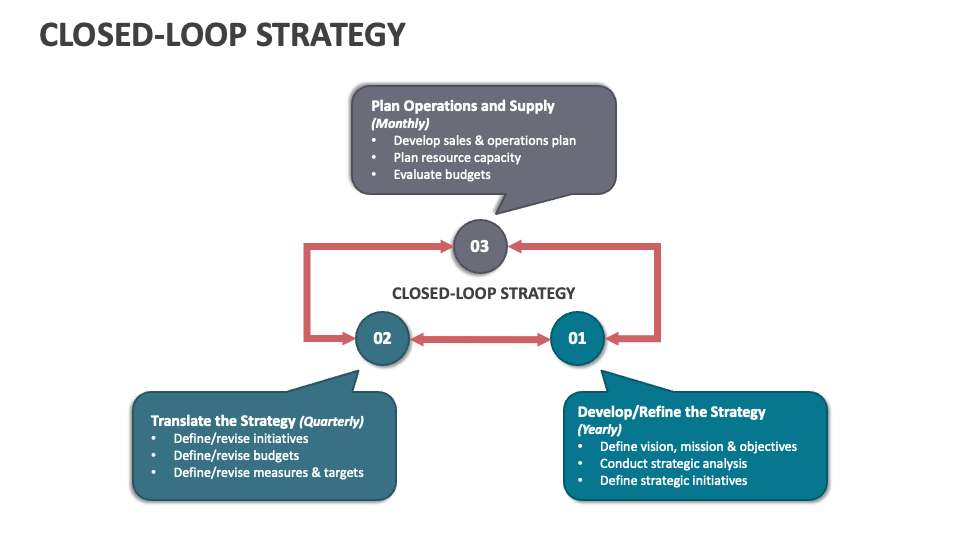 CLOSED-LOOP STRATEGY

Plan Operations and Supply
(Monthly)
• Develop sales & operations plan
• Plan resource capacity
• Evaluate budgets

03

CLOSED-LOOP STRATEGY

02

01

Translate the Strategy (Quarterly)
• Define/revise initiatives
• Define/revise budgets
• Define/revise measures & targets

Develop/Refine the Strategy
(Yearly)
• Define vision, mission & objectives
• Conduct strategic analysis
• Define strategic initiatives